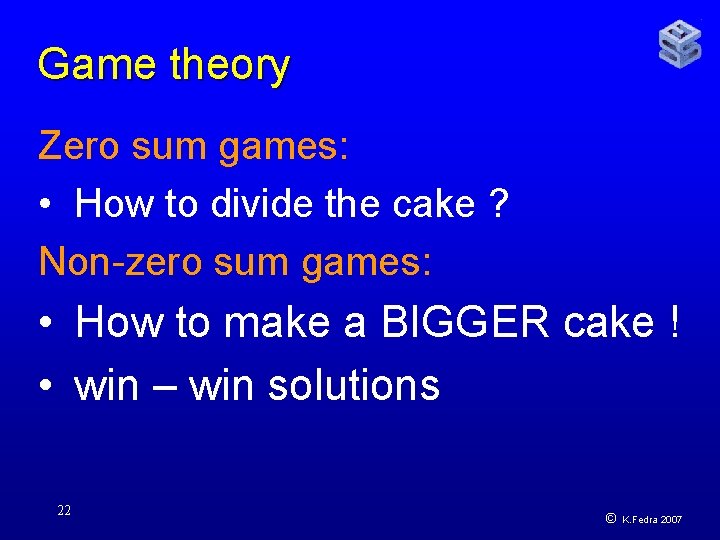 Game theory

Zero sum games:

• How to divide the cake ?

Non-zero sum games:

• How to make a BIGGER cake !

• win – win solutions

22

© K.Fedra 2007